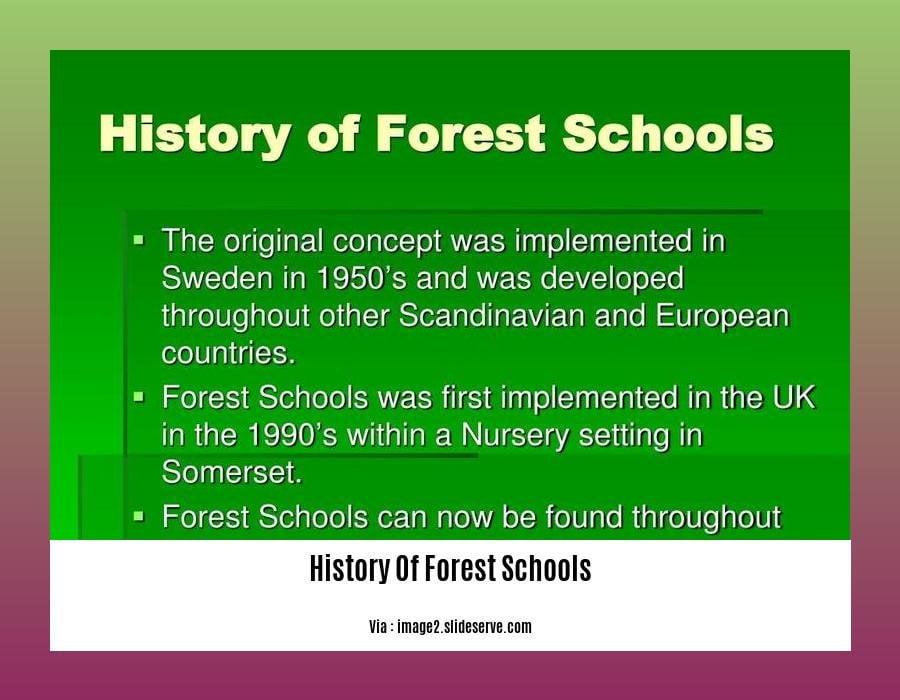 History of Forest Schools

▪ The original concept was implemented in Sweden in 1950’s and was developed throughout other Scandinavian and European countries.

▪ Forest Schools was first implemented in the UK in the 1990’s within a Nursery setting in Somerset.

▪ Forest Schools can now be found throughout

History Of Forest Schools

Via : image2.slideserve.com